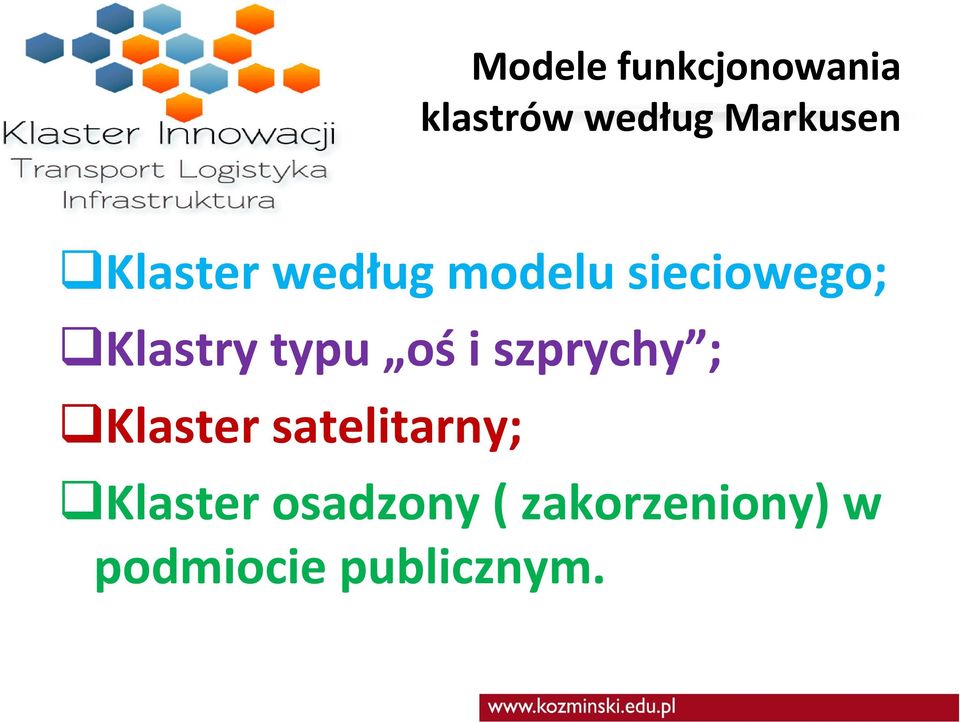 Klaster Innowacji
Transport Logistyka
Infrastruktura

Modele funkcjonowania klastrów według Markusen

❑Klaster według modelu sieciowego;
❑Klastry typu „oś i szprychy”;
❑Klaster satelitarny;
❑Klaster osadzony ( zakorzeniony) w podmiocie publicznym.

www.kozminski.edu.pl